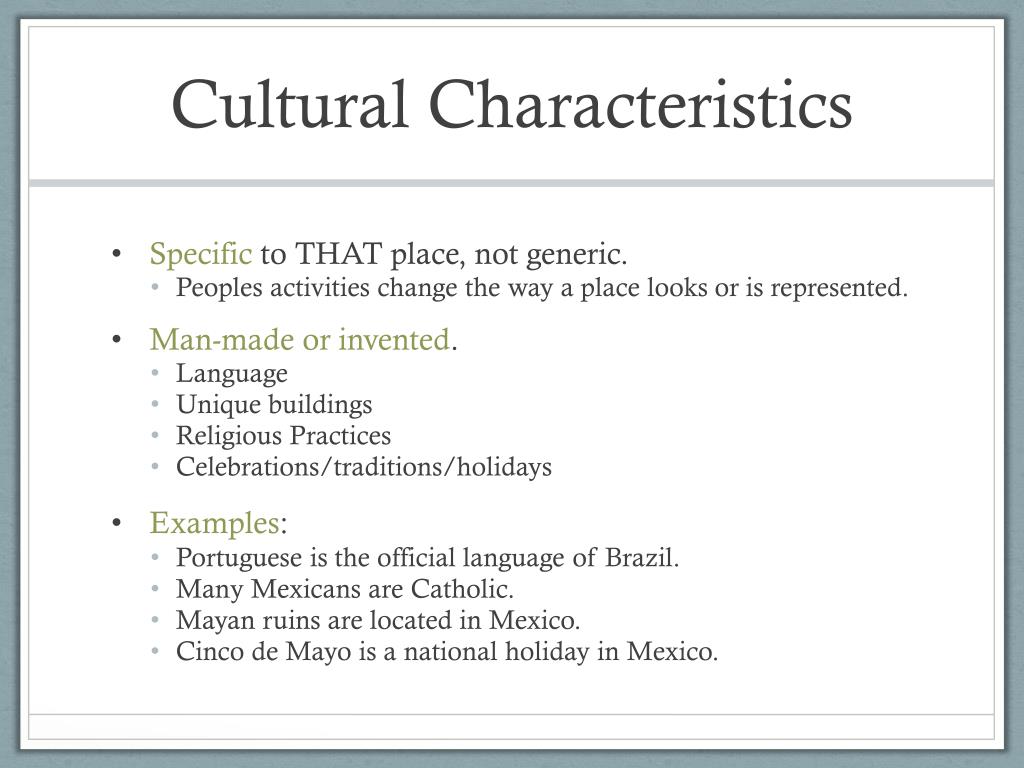 Cultural Characteristics

• Specific to THAT place, not generic.
  • Peoples activities change the way a place looks or is represented.

• Man-made or invented.
  • Language
  • Unique buildings
  • Religious Practices
  • Celebrations/traditions/holidays

• Examples:
  • Portuguese is the official language of Brazil.
  • Many Mexicans are Catholic.
  • Mayan ruins are located in Mexico.
  • Cinco de Mayo is a national holiday in Mexico.